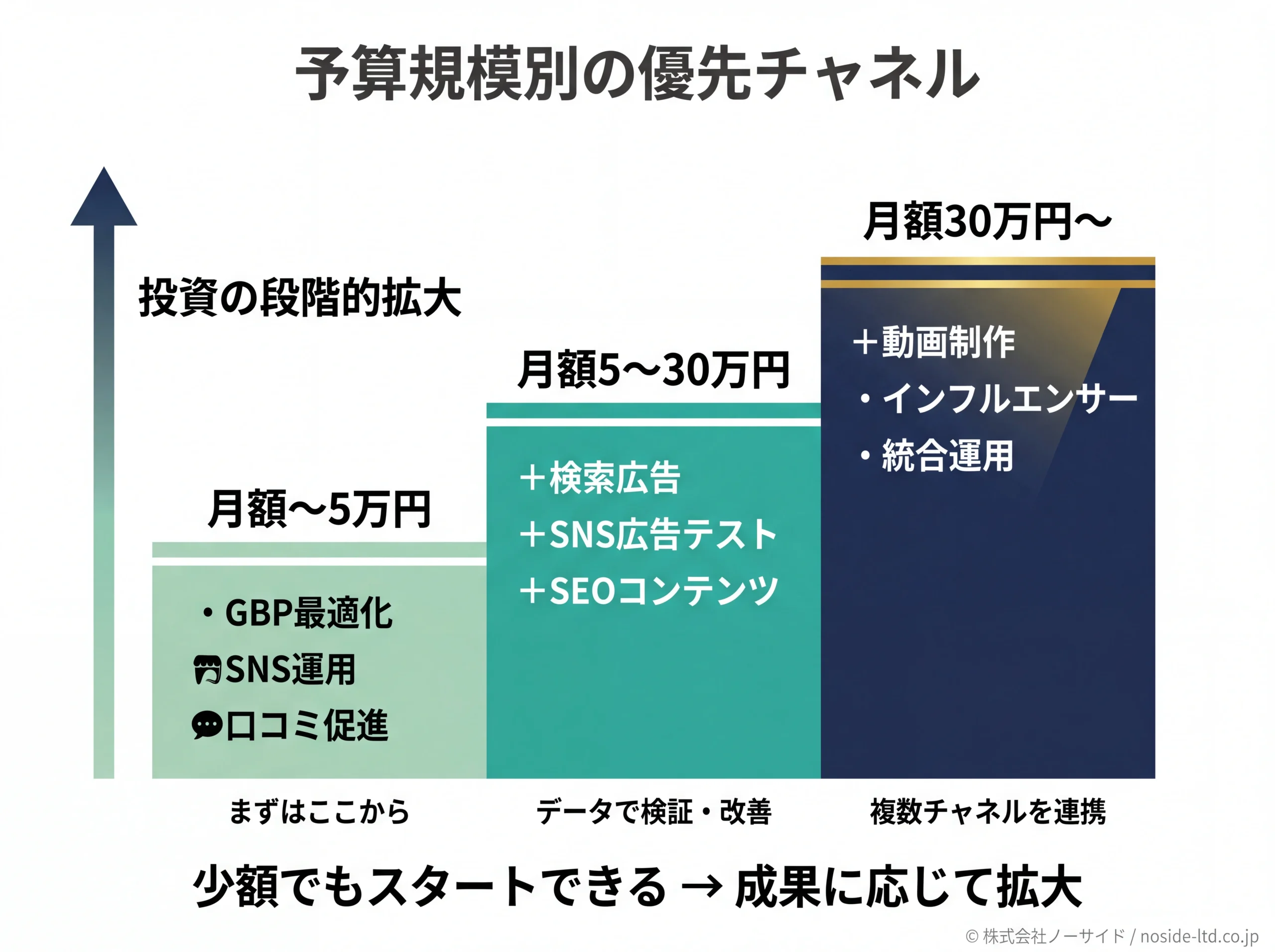 予算規模別の優先チャネル

投資の段階的拡大

月額〜5万円

・GBP最適化
SNS運用
口コミ促進

まずはここから

月額5〜30万円

＋検索広告
＋SNS広告テスト
＋SEOコンテンツ

データで検証・改善

月額30万円〜

＋動画制作
・インフルエンサー
・統合運用

複数チャネルを連携

少額でもスタートできる → 成果に応じて拡大

© 株式会社ノーサイド / noside-ltd.co.jp